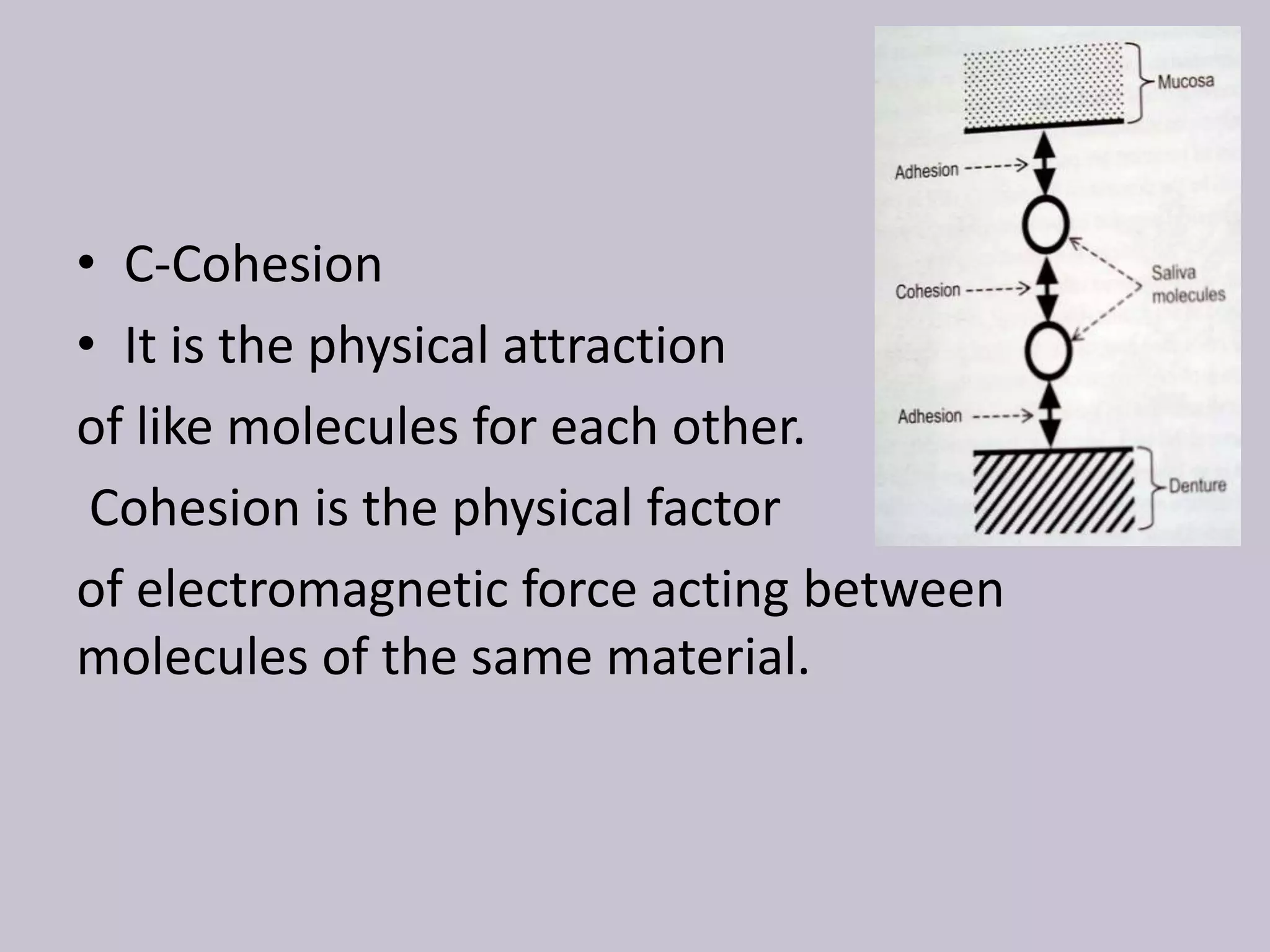 • C-Cohesion

• It is the physical attraction of like molecules for each other.

Cohesion is the physical factor of electromagnetic force acting between molecules of the same material.

Mucosa

Adhesion

Cohesion

Saliva molecules

Adhesion

Denture